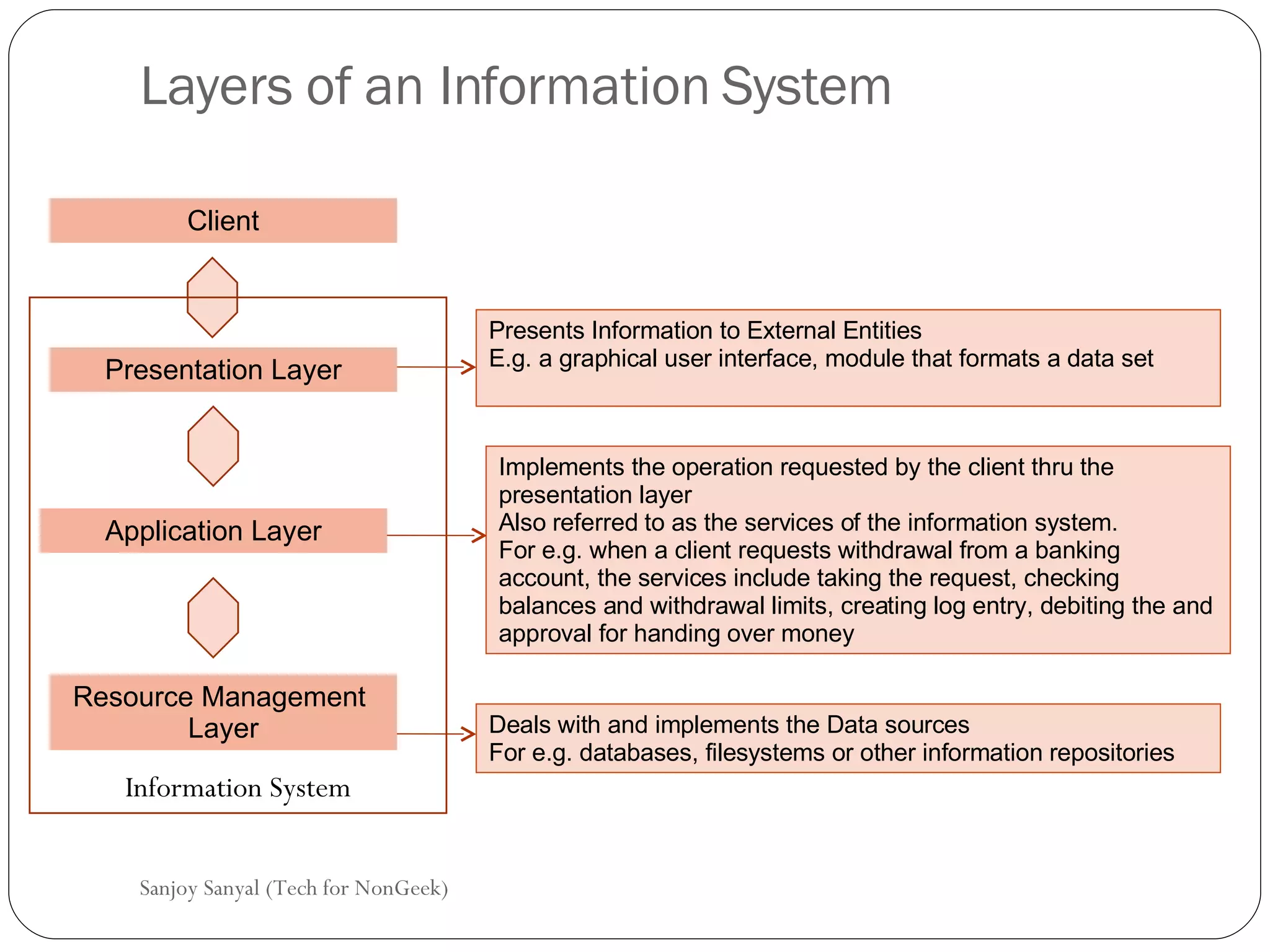 Layers of an Information System

Client

Presentation Layer

Application Layer

Resource Management Layer

Information System

Presents Information to External Entities
E.g. a graphical user interface, module that formats a data set

Implements the operation requested by the client thru the presentation layer
Also referred to as the services of the information system.
For e.g. when a client requests withdrawal from a banking account, the services include taking the request, checking balances and withdrawal limits, creating log entry, debiting the and approval for handing over money

Deals with and implements the Data sources
For e.g. databases, filesystems or other information repositories

Sanjoy Sanyal (Tech for NonGeek)